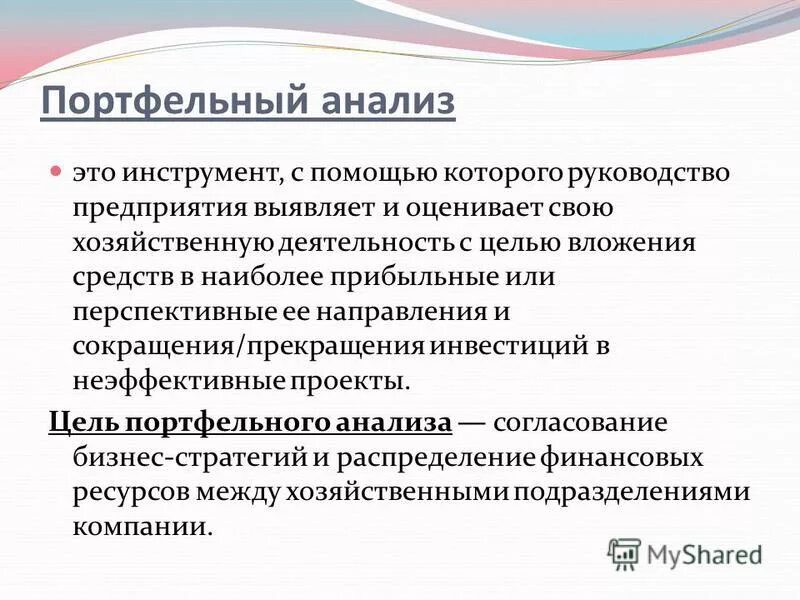 Портфельный анализ

это инструмент, с помощью которого руководство предприятия выявляет и оценивает свою хозяйственную деятельность с целью вложения средств в наиболее прибыльные или перспективные ее направления и сокращения/прекращения инвестиций в неэффективные проекты.

Цель портфельного анализа — согласование бизнес-стратегий и распределение финансовых ресурсов между хозяйственными подразделениями компании.

MyShared